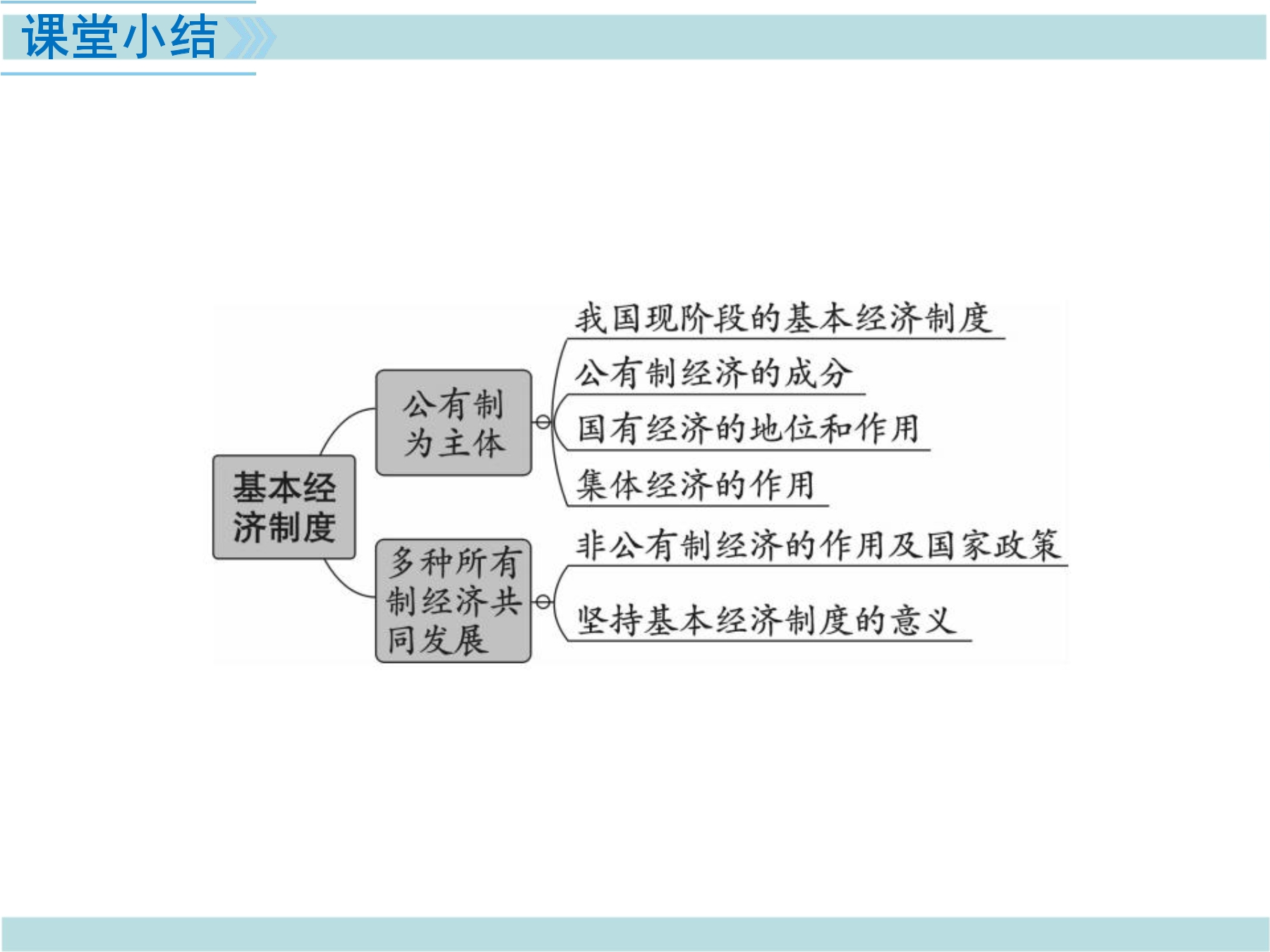 课堂小结

基本经济制度

公有制为主体

我国现阶段的基本经济制度

公有制经济的成分

国有经济的地位和作用

集体经济的作用

多种所有制经济共同发展

非公有制经济的作用及国家政策

坚持基本经济制度的意义